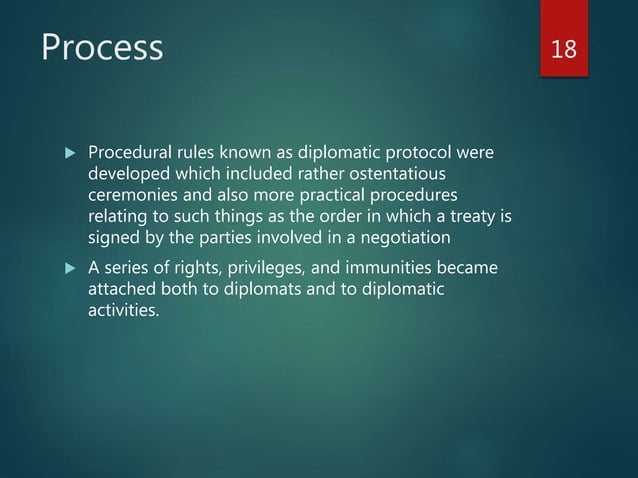 Process

18

▶ Procedural rules known as diplomatic protocol were developed which included rather ostentatious ceremonies and also more practical procedures relating to such things as the order in which a treaty is signed by the parties involved in a negotiation

▶ A series of rights, privileges, and immunities became attached both to diplomats and to diplomatic activities.